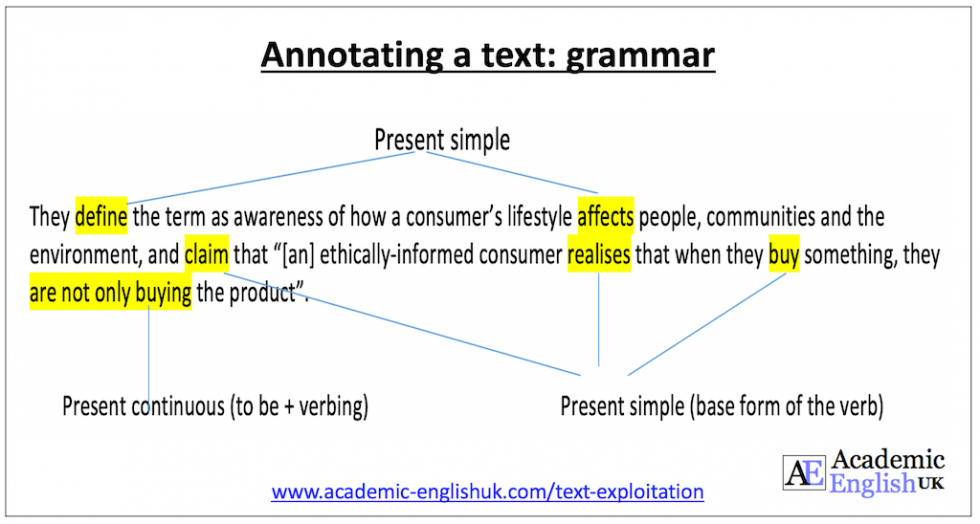 Annotating a text: grammar

Present simple

They define the term as awareness of how a consumer's lifestyle affects people, communities and the environment, and claim that "[an] ethically-informed consumer realises that when they buy something, they are not only buying the product".

Present continuous (to be + verbing)

Present simple (base form of the verb)

AE Academic English UK

www.academic-englishuk.com/text-exploitation